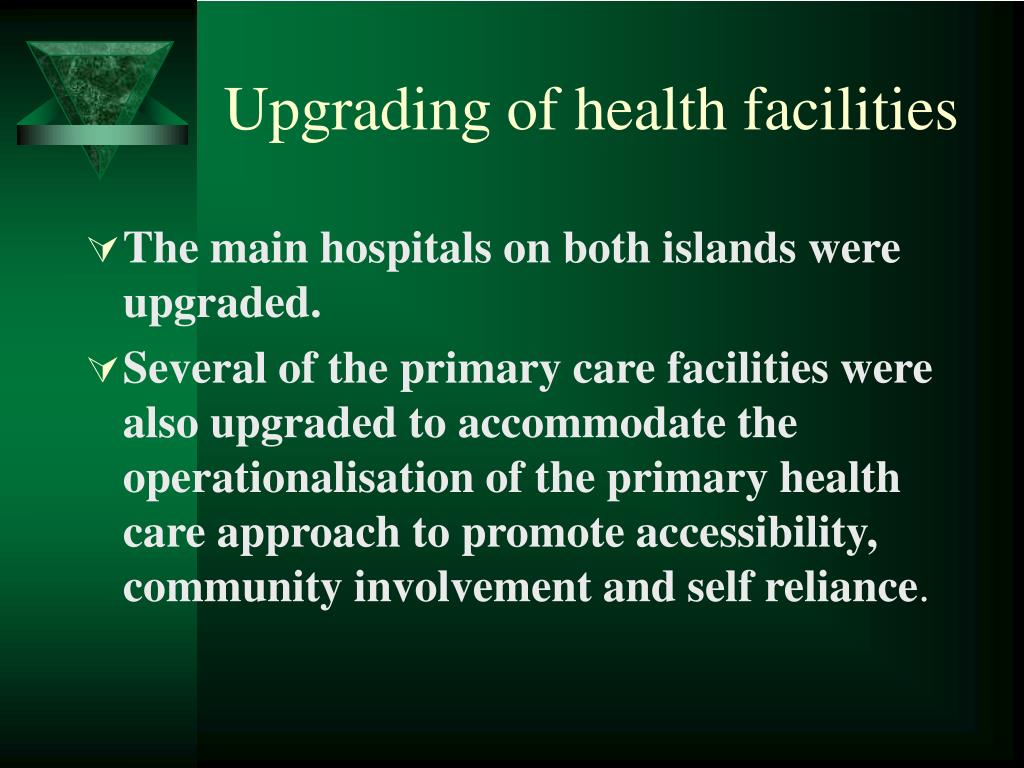 Upgrading of health facilities

The main hospitals on both islands were upgraded.

Several of the primary care facilities were also upgraded to accommodate the operationalisation of the primary health care approach to promote accessibility, community involvement and self reliance.